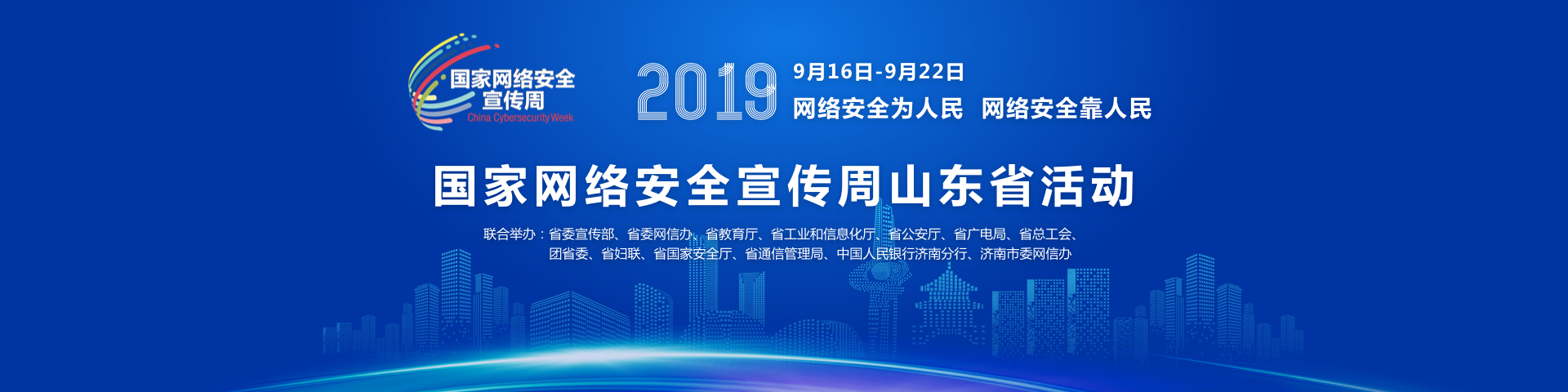 国家网络安全宣传周
China Cybersecurity Week

2019

9月16日-9月22日
网络安全为人民 网络安全靠人民

国家网络安全宣传周山东省活动

联合举办：省委宣传部、省委网信办、省教育厅、省工业和信息化厅、省公安厅、省广电局、省总工会、团省委、省妇联、省国家安全厅、省通信管理局、中国人民银行济南分行、济南市委网信办